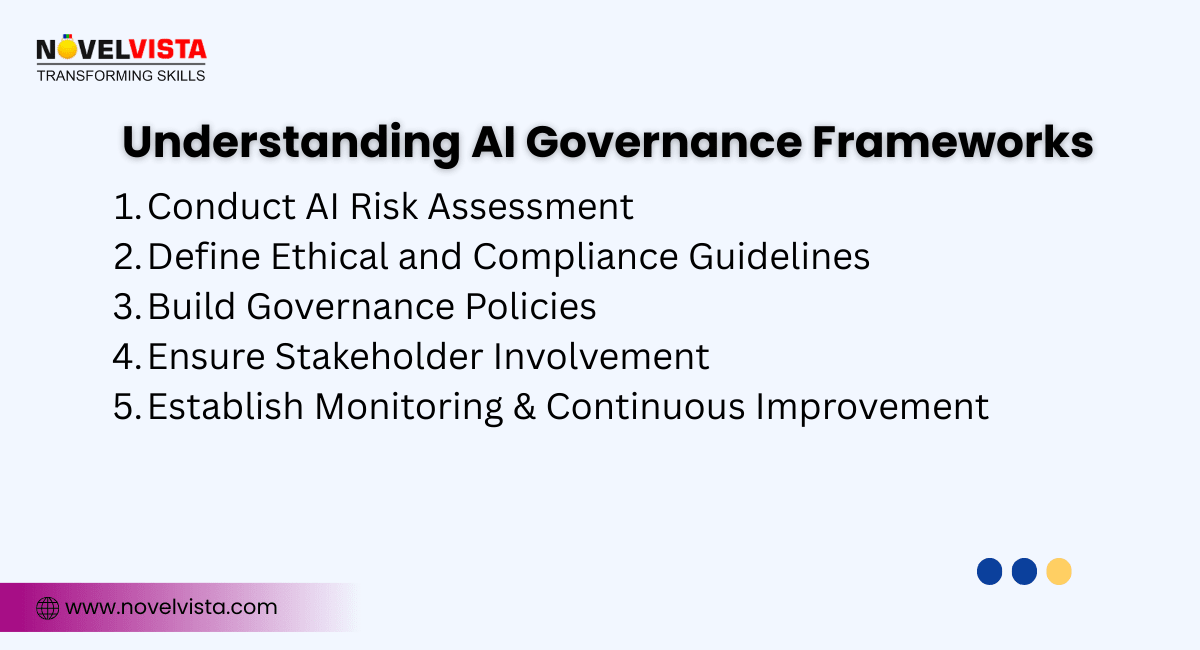 NOVELVISTA
TRANSFORMING SKILLS

Understanding AI Governance Frameworks

1. Conduct AI Risk Assessment
2. Define Ethical and Compliance Guidelines
3. Build Governance Policies
4. Ensure Stakeholder Involvement
5. Establish Monitoring & Continuous Improvement

www.novelvista.com